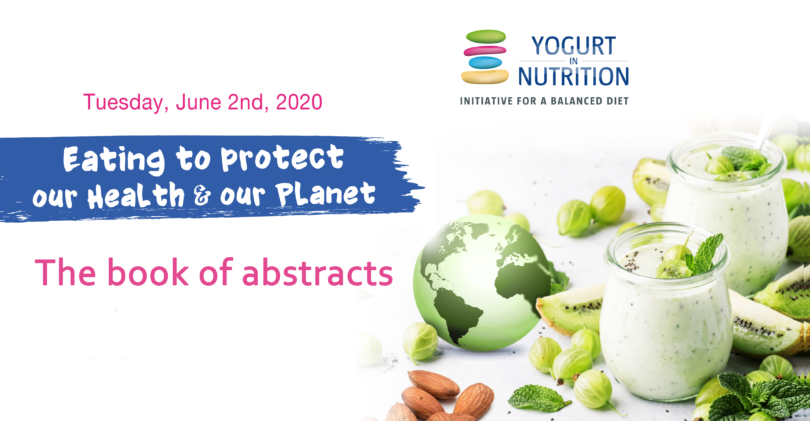 YOGURT IN NUTRITION
INITIATIVE FOR A BALANCED DIET

Tuesday, June 2nd, 2020

Eating to protect our Health & our Planet

The book of abstracts